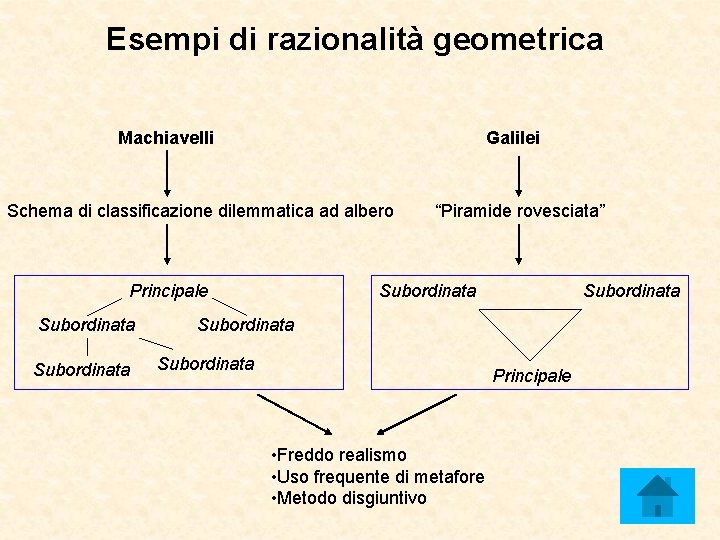 Esempi di razionalità geometrica

Machiavelli

Schema di classificazione dilemmatica ad albero

Principale

Subordinata

Subordinata

Subordinata

Subordinata

Galilei

“Piramide rovesciata”

Subordinata

Subordinata

Principale

•Freddo realismo
•Uso frequente di metafore
•Metodo disgiuntivo